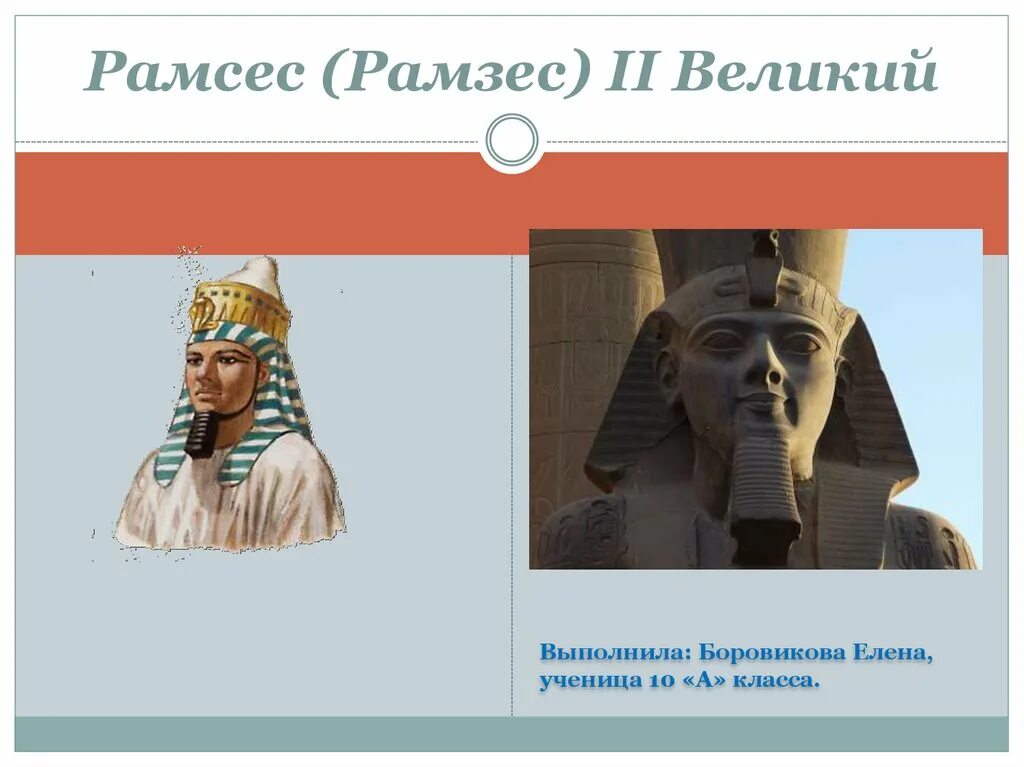 Рамсес (Рамзес) II Великий

Выполнила: Боровикова Елена, ученица 10 «А» класса.